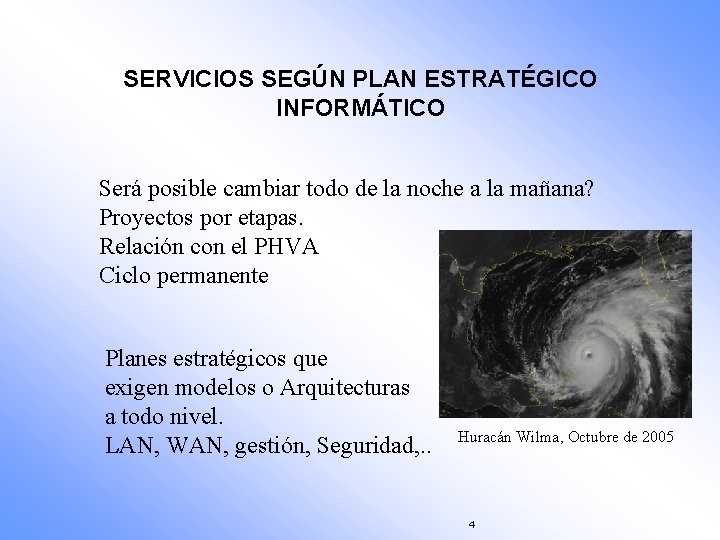 SERVICIOS SEGÚN PLAN ESTRATÉGICO INFORMÁTICO

Será posible cambiar todo de la noche a la mañana?
Proyectos por etapas.
Relación con el PHVA
Ciclo permanente

Planes estratégicos que exigen modelos o Arquitecturas a todo nivel.
LAN, WAN, gestión, Seguridad,..

Huracán Wilma, Octubre de 2005

4